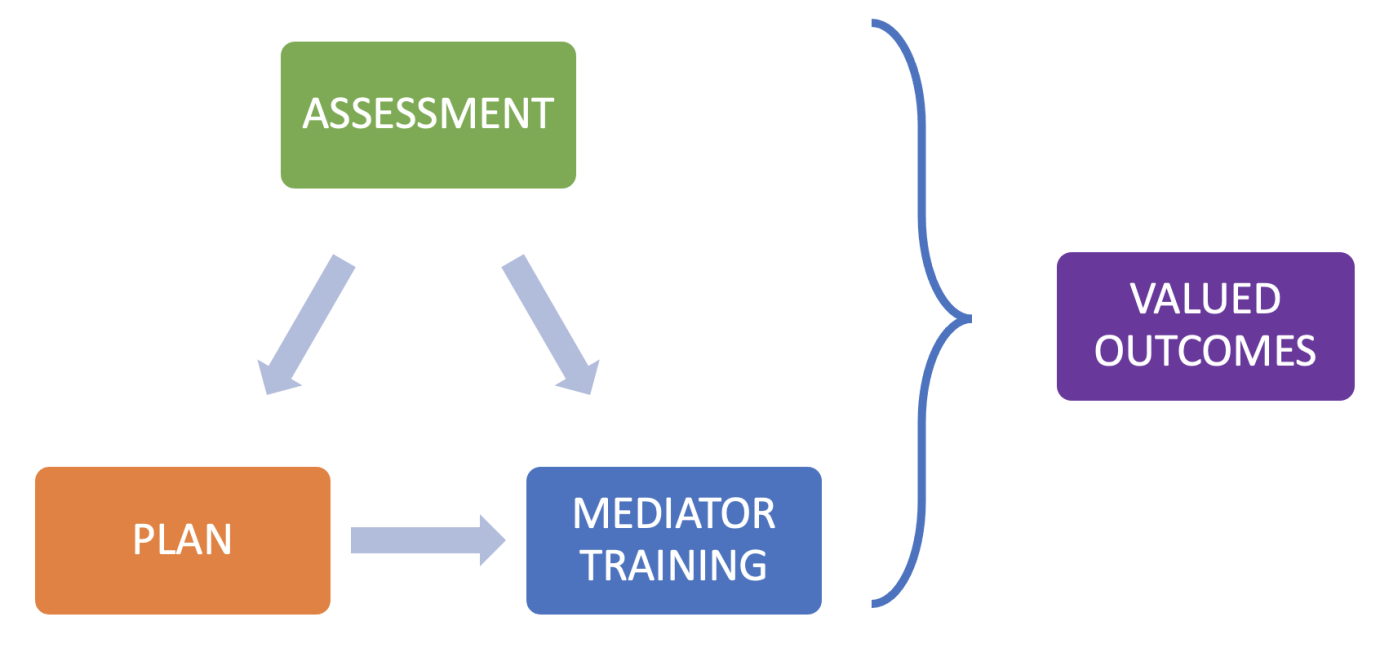 ASSESSMENT

PLAN

MEDIATOR TRAINING

VALUED OUTCOMES